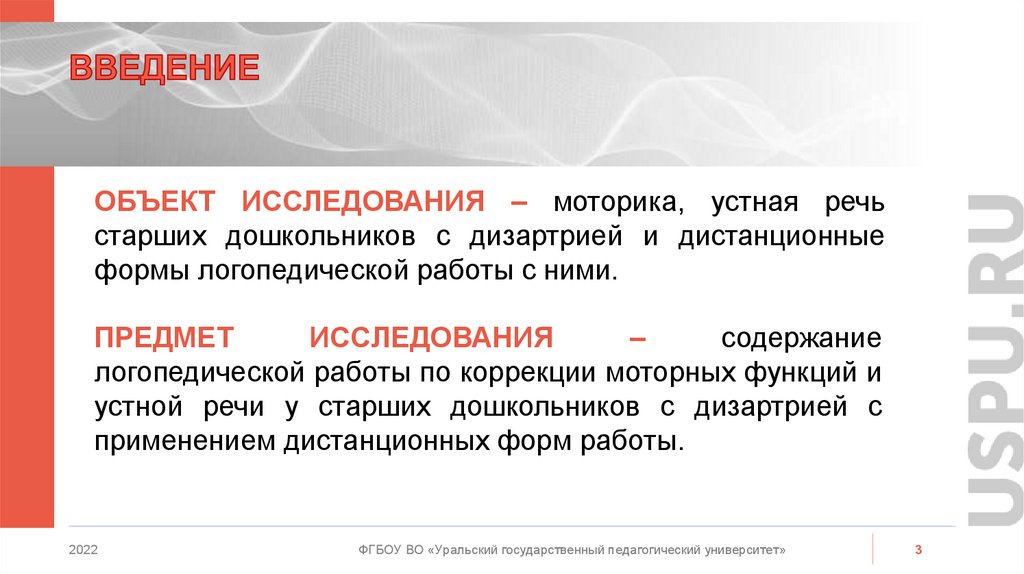 ВВЕДЕНИЕ

ОБЪЕКТ ИССЛЕДОВАНИЯ – моторика, устная речь старших дошкольников с дизартрией и дистанционные формы логопедической работы с ними.

ПРЕДМЕТ ИССЛЕДОВАНИЯ – содержание логопедической работы по коррекции моторных функций и устной речи у старших дошкольников с дизартрией с применением дистанционных форм работы.

USPU.RU

2022

ФГБОУ ВО «Уральский государственный педагогический университет»

3